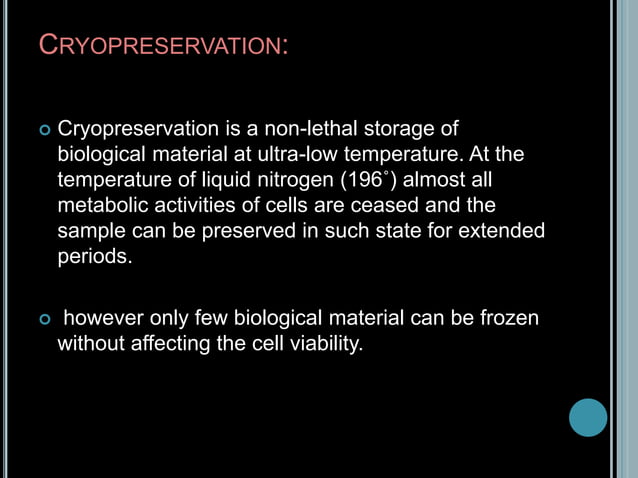 CRYOPRESERVATION:

Cryopreservation is a non-lethal storage of biological material at ultra-low temperature. At the temperature of liquid nitrogen (196˚) almost all metabolic activities of cells are ceased and the sample can be preserved in such state for extended periods.

however only few biological material can be frozen without affecting the cell viability.